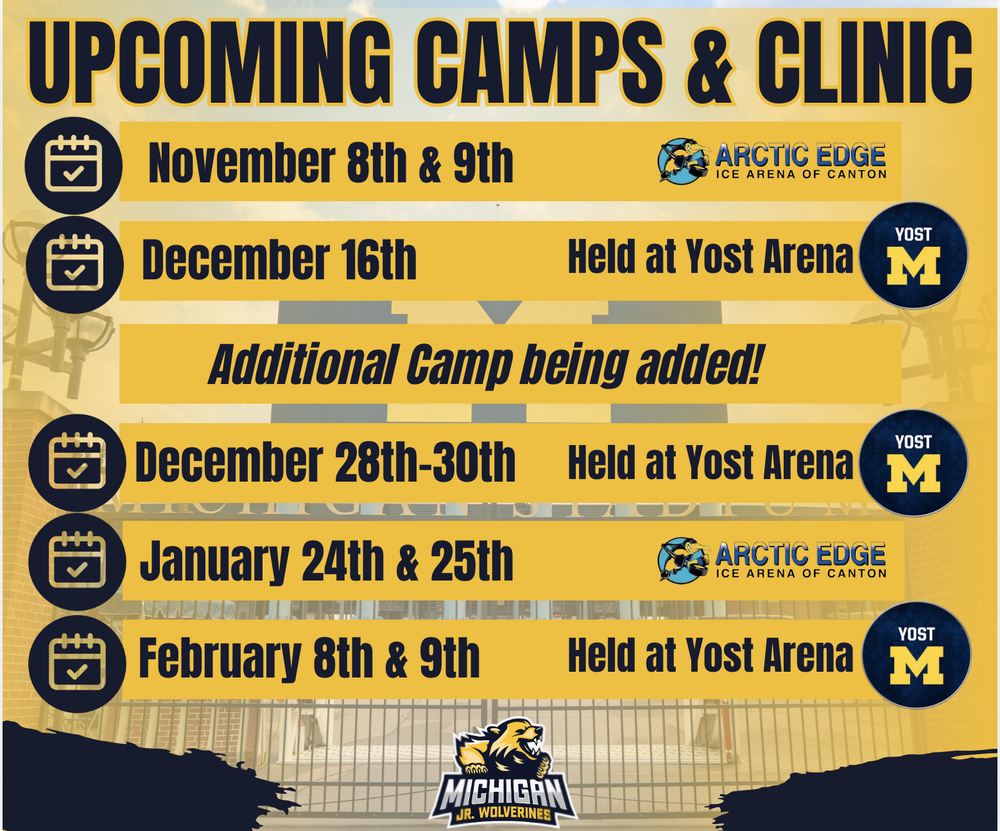 UPCOMING CAMPS & CLINIC

November 8th & 9th

ARCTIC EDGE
ICE ARENA OF CANTON

December 16th

Held at Yost Arena

YOST
M

Additional Camp being added!

December 28th-30th

Held at Yost Arena

YOST
M

January 24th & 25th

ARCTIC EDGE
ICE ARENA OF CANTON

February 8th & 9th

Held at Yost Arena

YOST
M

MICHIGAN
JR. WOLVERINES